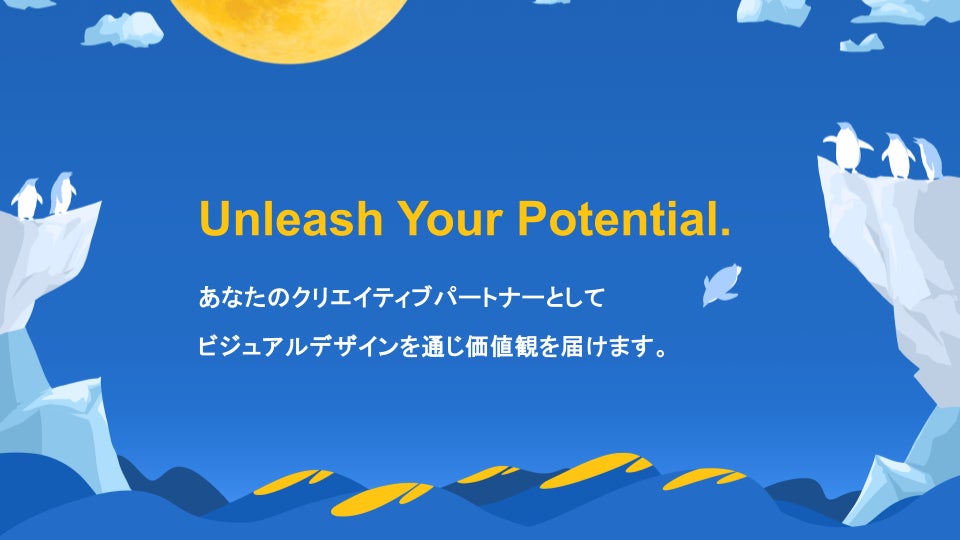 Unleash Your Potential.

あなたのクリエイティブパートナーとして

ビジュアルデザインを通じ価値観を届けます。